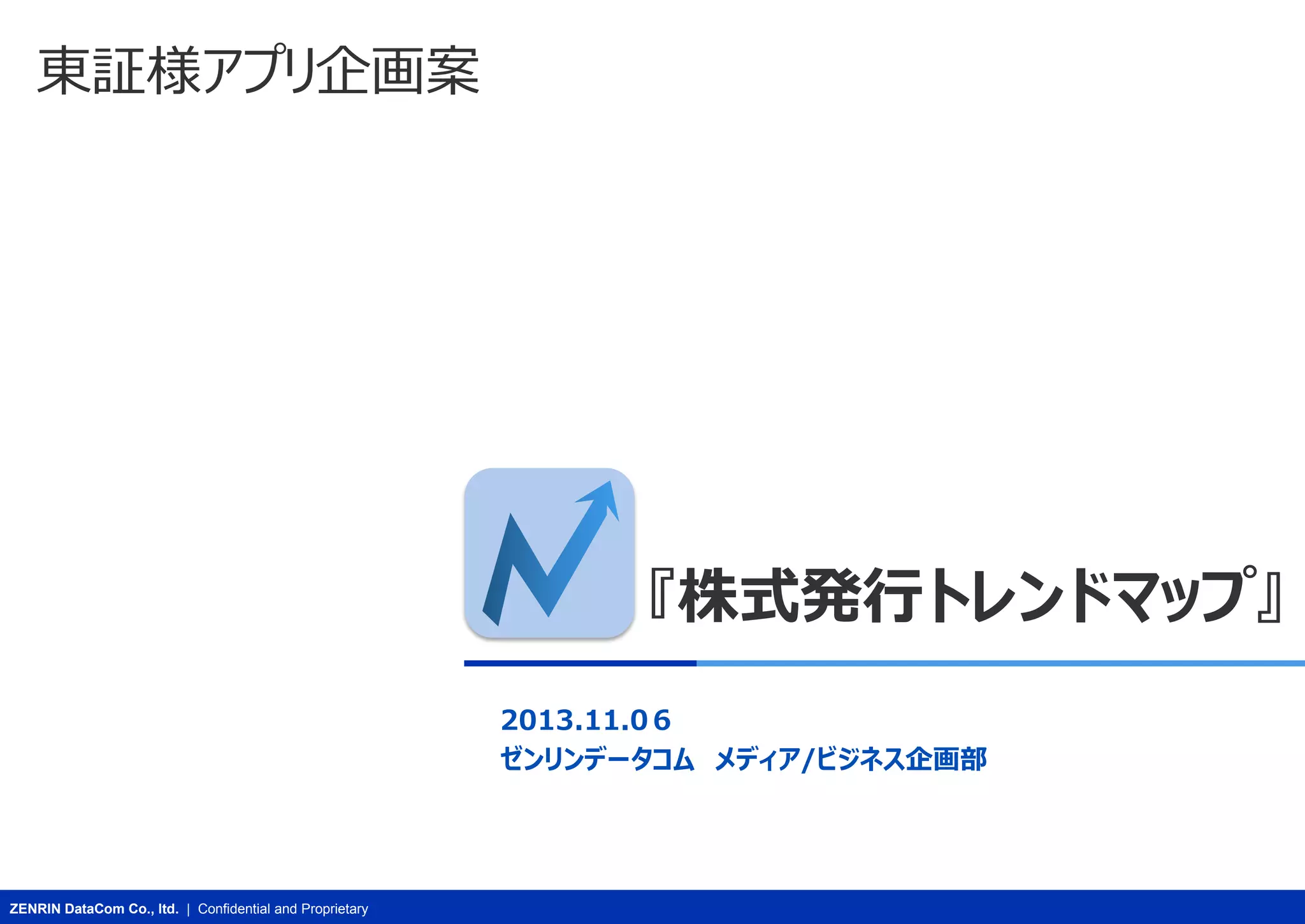 東証様アプリ企画案

『株式発行トレンドマップ』

2013.11.06
ゼンリンデータコム　メディア/ビジネス企画部

ZENRIN DataCom Co., ltd. | Confidential and Proprietary